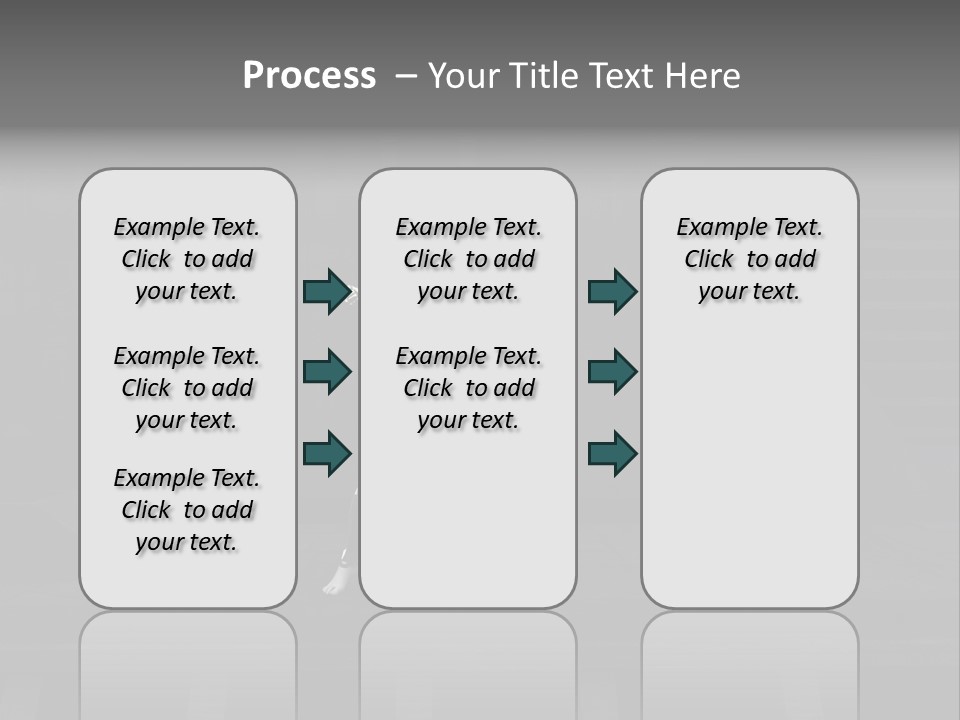 Process – Your Title Text Here

Example Text. Click to add your text.

Example Text. Click to add your text.

Example Text. Click to add your text.

Example Text. Click to add your text.

Example Text. Click to add your text.

Example Text. Click to add your text.